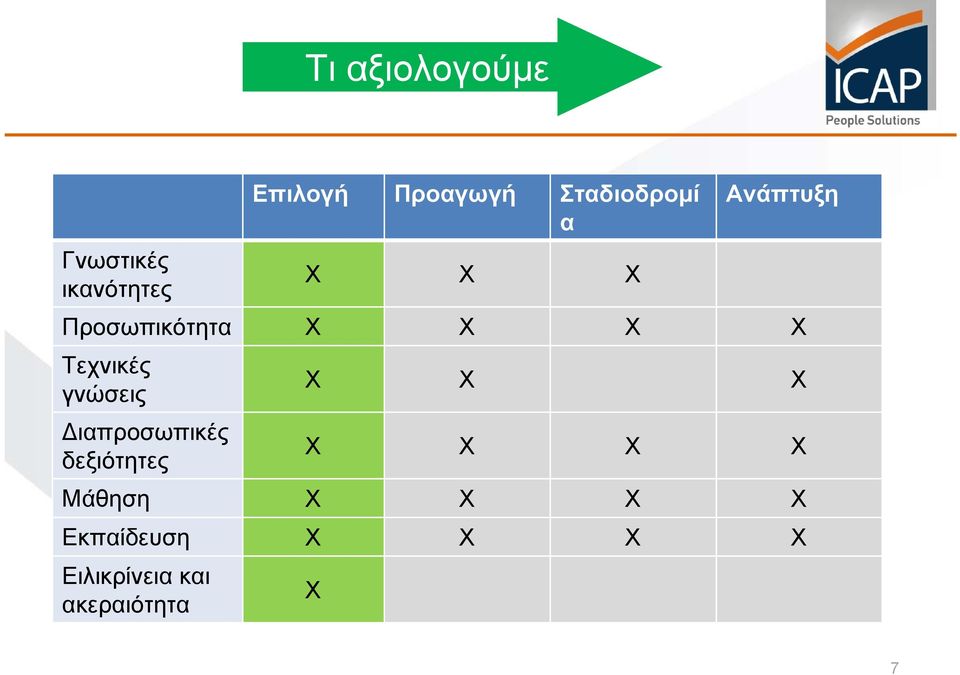 Τι αξιολογούμε

ICAP
People Solutions

| | Επιλογή | Προαγωγή | Σταδιοδρομία | Ανάπτυξη |
|---|---|---|---|---|
| Γνωστικές ικανότητες | X | X | X | |
| Προσωπικότητα | X | X | X | X |
| Τεχνικές γνώσεις | X | X | | X |
| Διαπροσωπικές δεξιότητες | X | X | X | X |
| Μάθηση | X | X | X | X |
| Εκπαίδευση | X | X | X | X |
| Ειλικρίνεια και ακεραιότητα | X | | | |

7